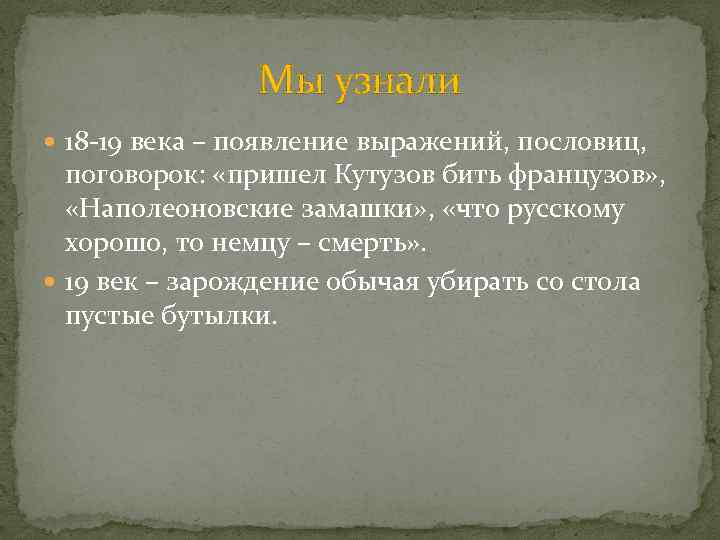 Мы узнали

18-19 века – появление выражений, пословиц, поговорок: «пришел Кутузов бить французов», «Наполеоновские замашки», «что русскому хорошо, то немцу – смерть».

19 век – зарождение обычая убирать со стола пустые бутылки.